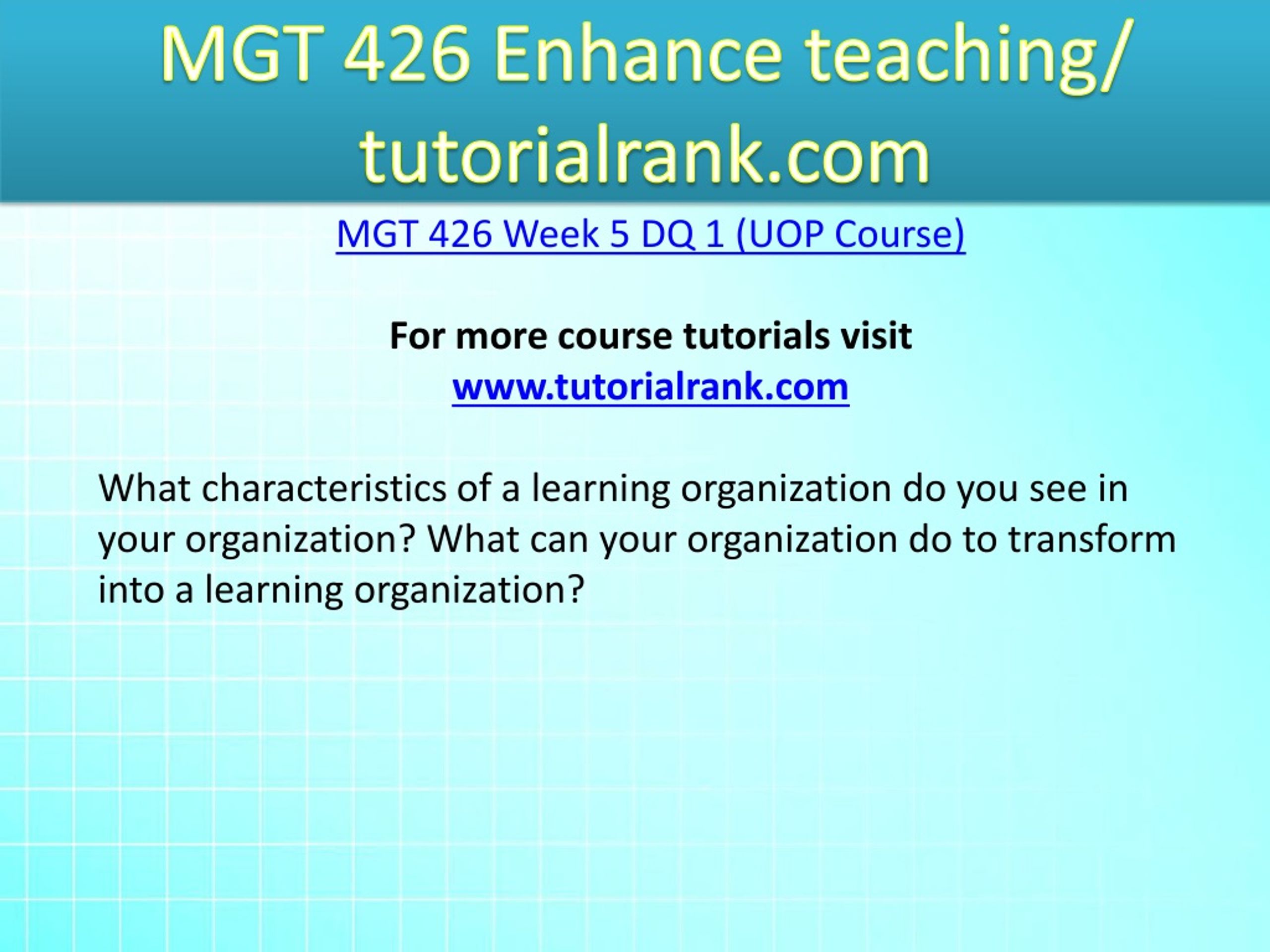 MGT 426 Enhance teaching/ tutorialrank.com

MGT 426 Week 5 DQ 1 (UOP Course)

For more course tutorials visit
www.tutorialrank.com

What characteristics of a learning organization do you see in your organization? What can your organization do to transform into a learning organization?